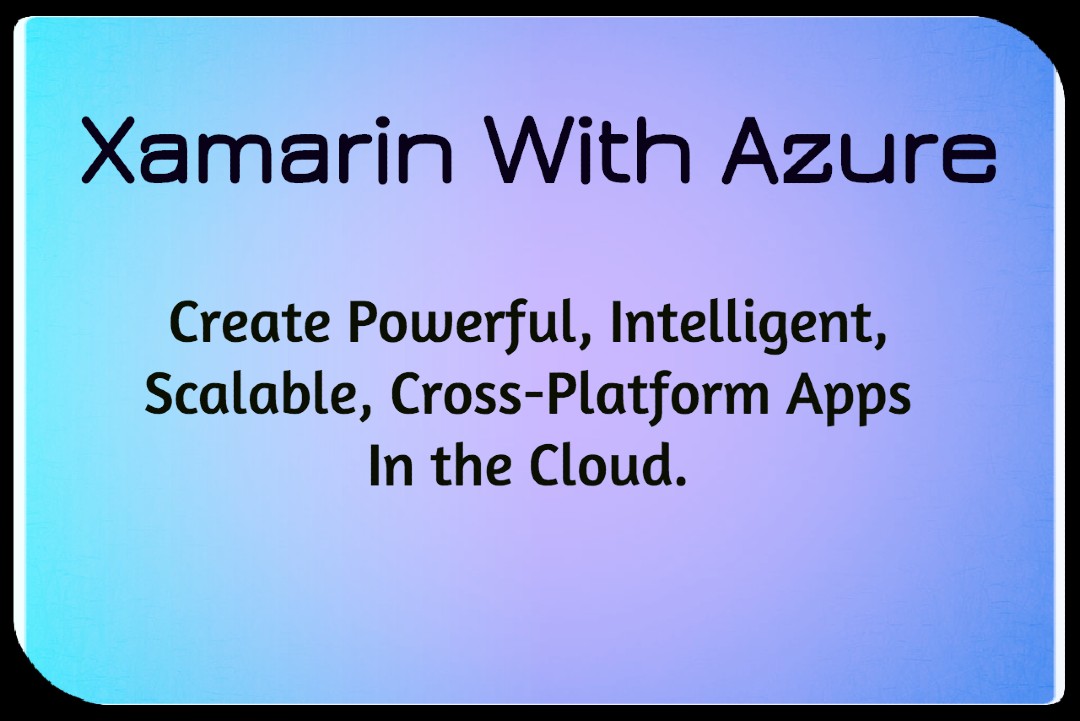 Xamarin With Azure

Create Powerful, Intelligent, Scalable, Cross-Platform Apps In the Cloud.